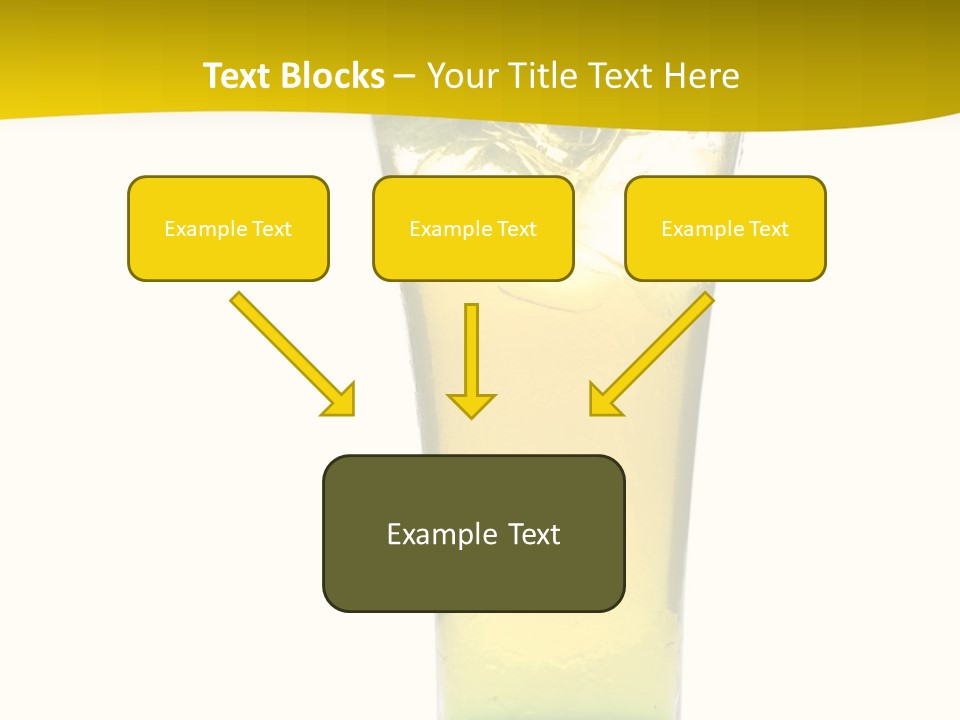 Text Blocks – Your Title Text Here

Example Text

Example Text

Example Text

Example Text